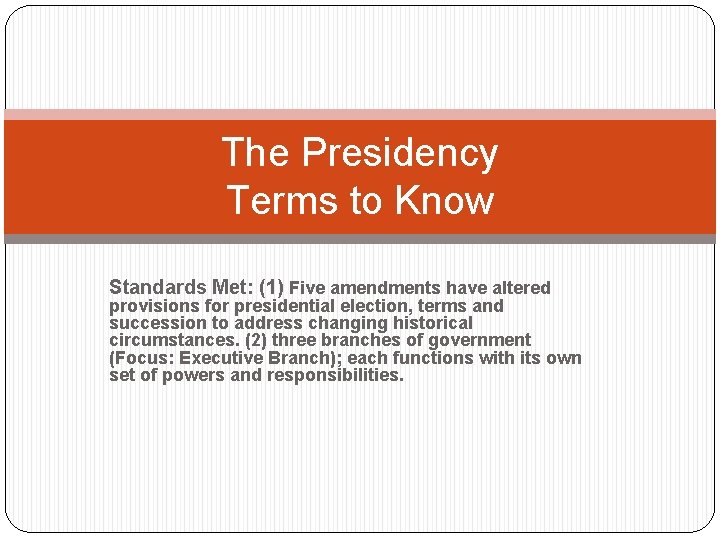 The Presidency
Terms to Know

Standards Met: (1) Five amendments have altered provisions for presidential election, terms and succession to address changing historical circumstances. (2) three branches of government (Focus: Executive Branch); each functions with its own set of powers and responsibilities.